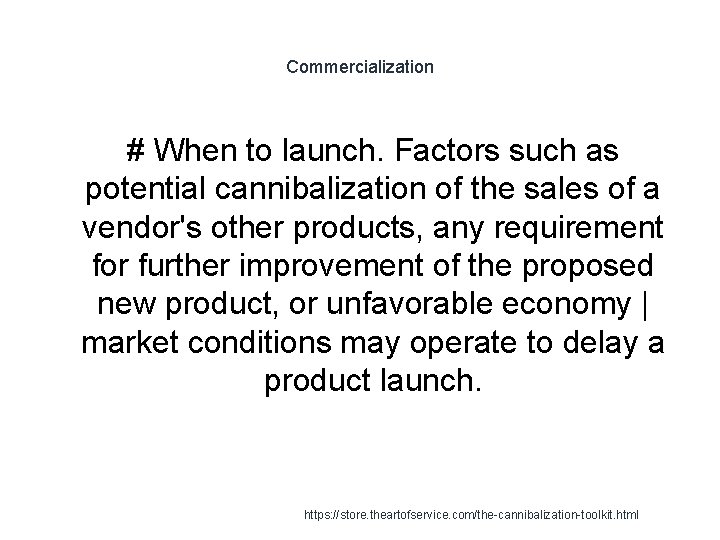 Commercialization

# When to launch. Factors such as potential cannibalization of the sales of a vendor's other products, any requirement for further improvement of the proposed new product, or unfavorable economy | market conditions may operate to delay a product launch.

https://store.theartofservice.com/the-cannibalization-toolkit.html